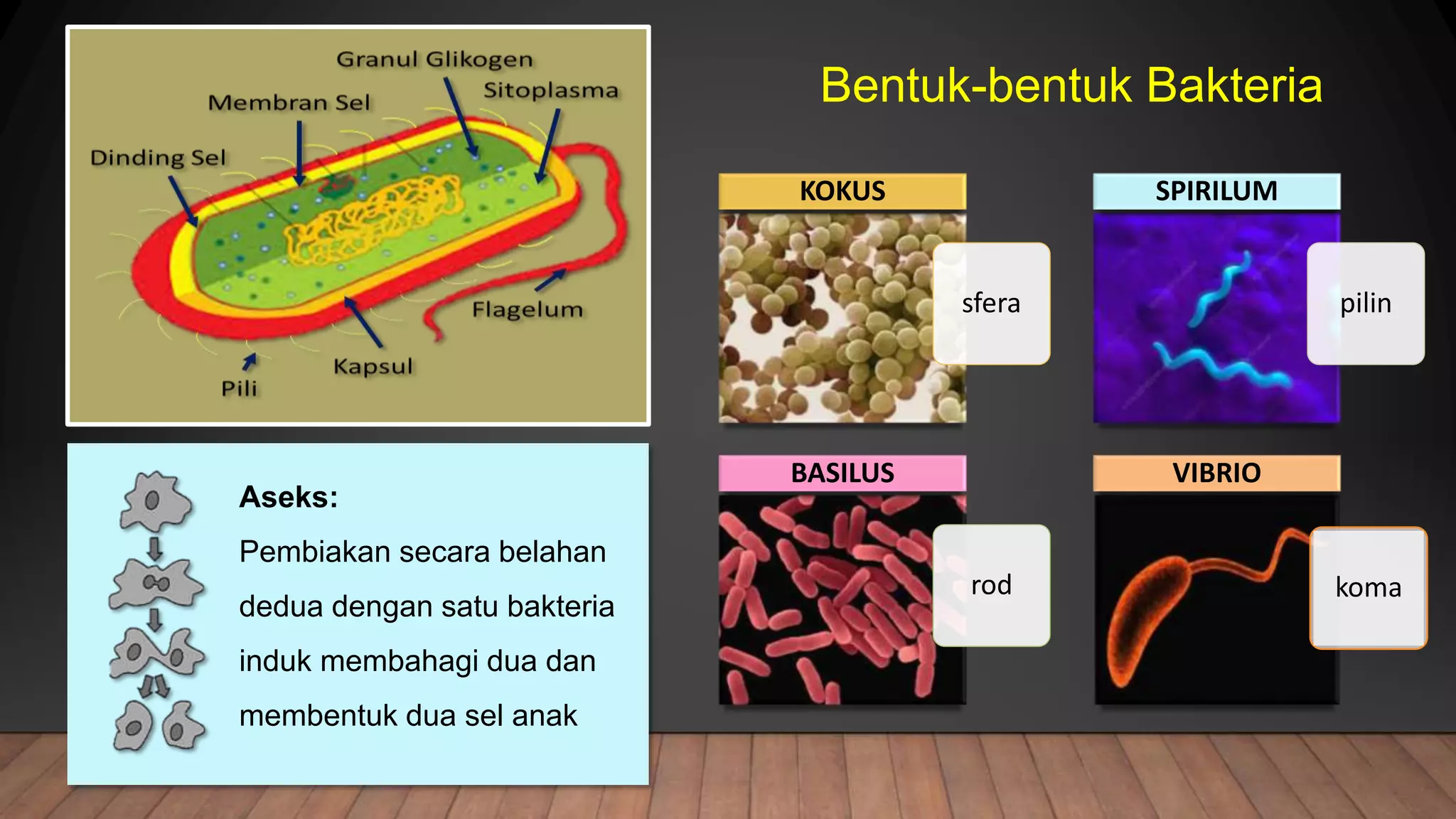 Granul Glikogen
Membran Sel
Sitoplasma
Dinding Sel
Flagelum
Kapsul
Pili

Aseks:
Pembiakan secara belahan dedua dengan satu bakteria induk membahagi dua dan membentuk dua sel anak

Bentuk-bentuk Bakteria

KOKUS
sfera

SPIRILUM
pilin

BASILUS
rod

VIBRIO
koma